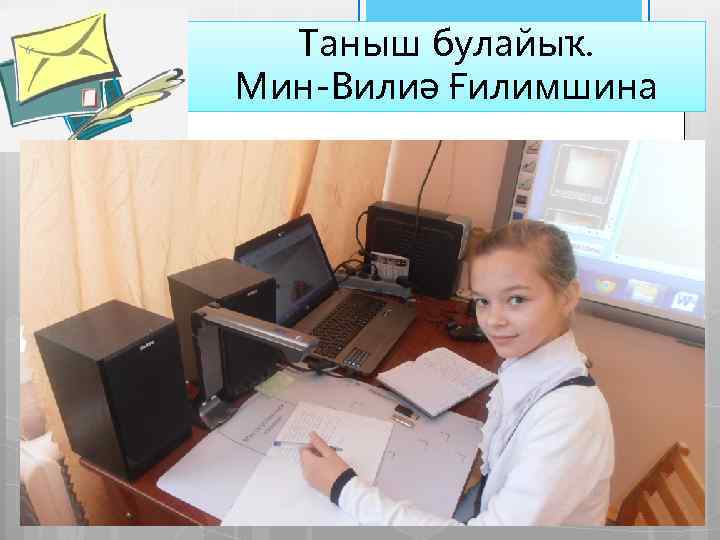 Таныш булайыҡ.
Мин-Вилиә Ғилимшина